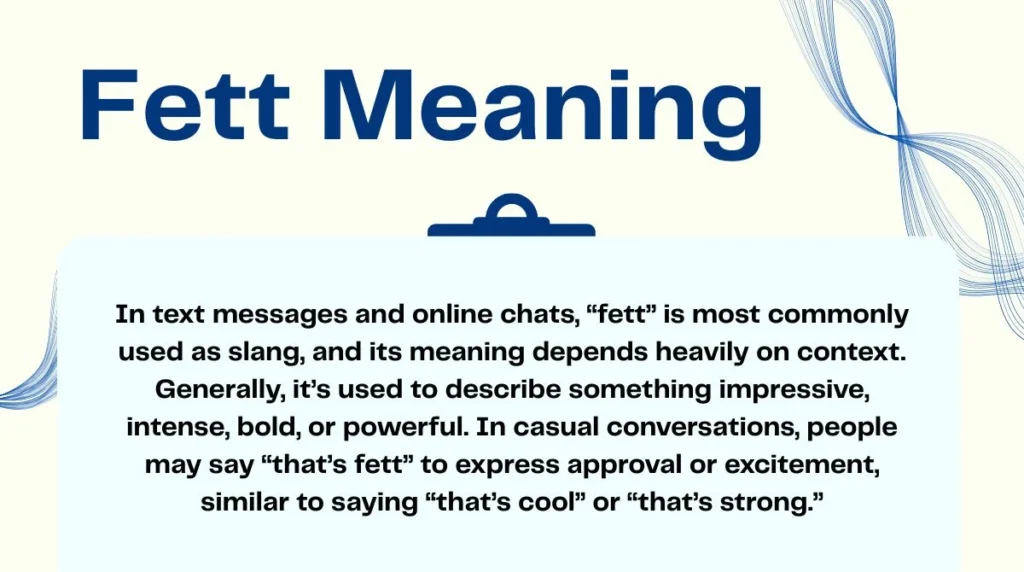 Fett Meaning

In text messages and online chats, “fett” is most commonly used as slang, and its meaning depends heavily on context. Generally, it’s used to describe something impressive, intense, bold, or powerful. In casual conversations, people may say “that’s fett” to express approval or excitement, similar to saying “that’s cool” or “that’s strong.”